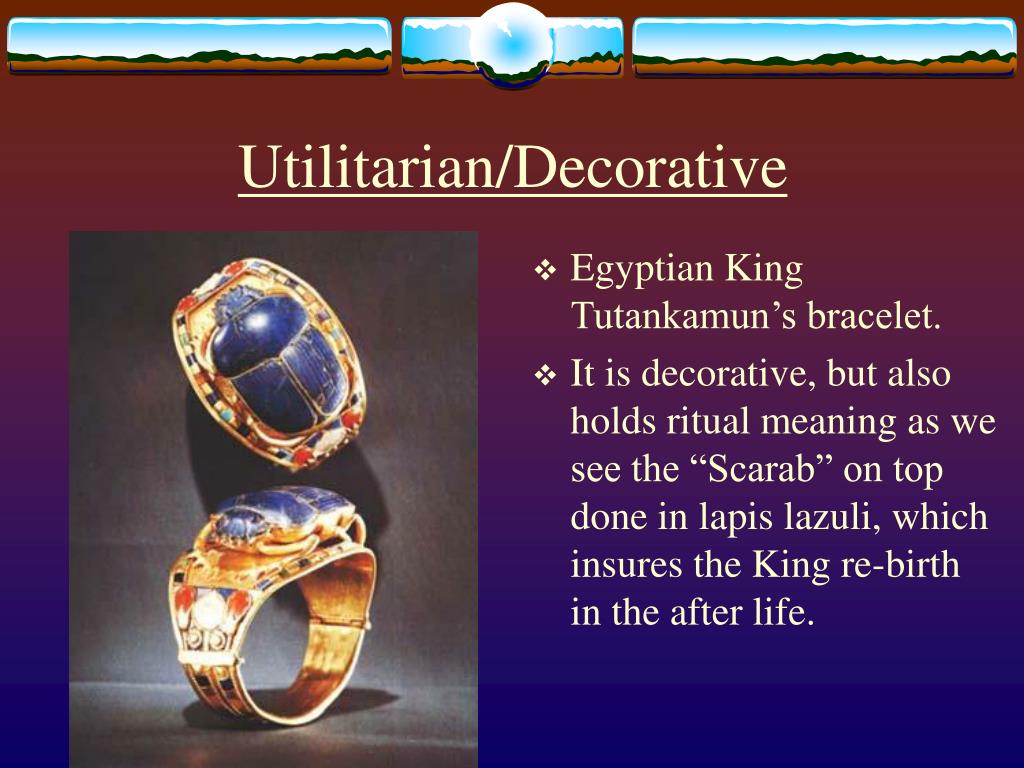 Utilitarian/Decorative

❖ Egyptian King Tutankamun’s bracelet.

❖ It is decorative, but also holds ritual meaning as we see the “Scarab” on top done in lapis lazuli, which insures the King re-birth in the after life.